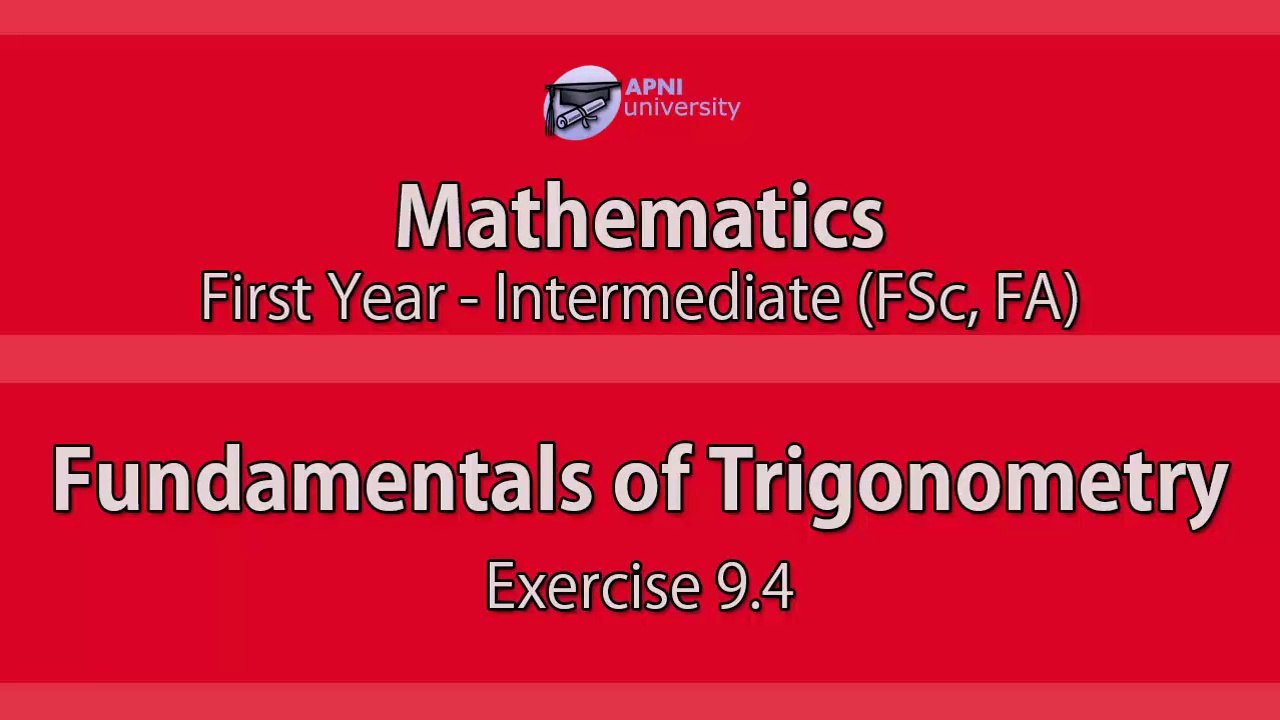 APNI university

Mathematics
First Year - Intermediate (FSc, FA)

Fundamentals of Trigonometry
Exercise 9.4